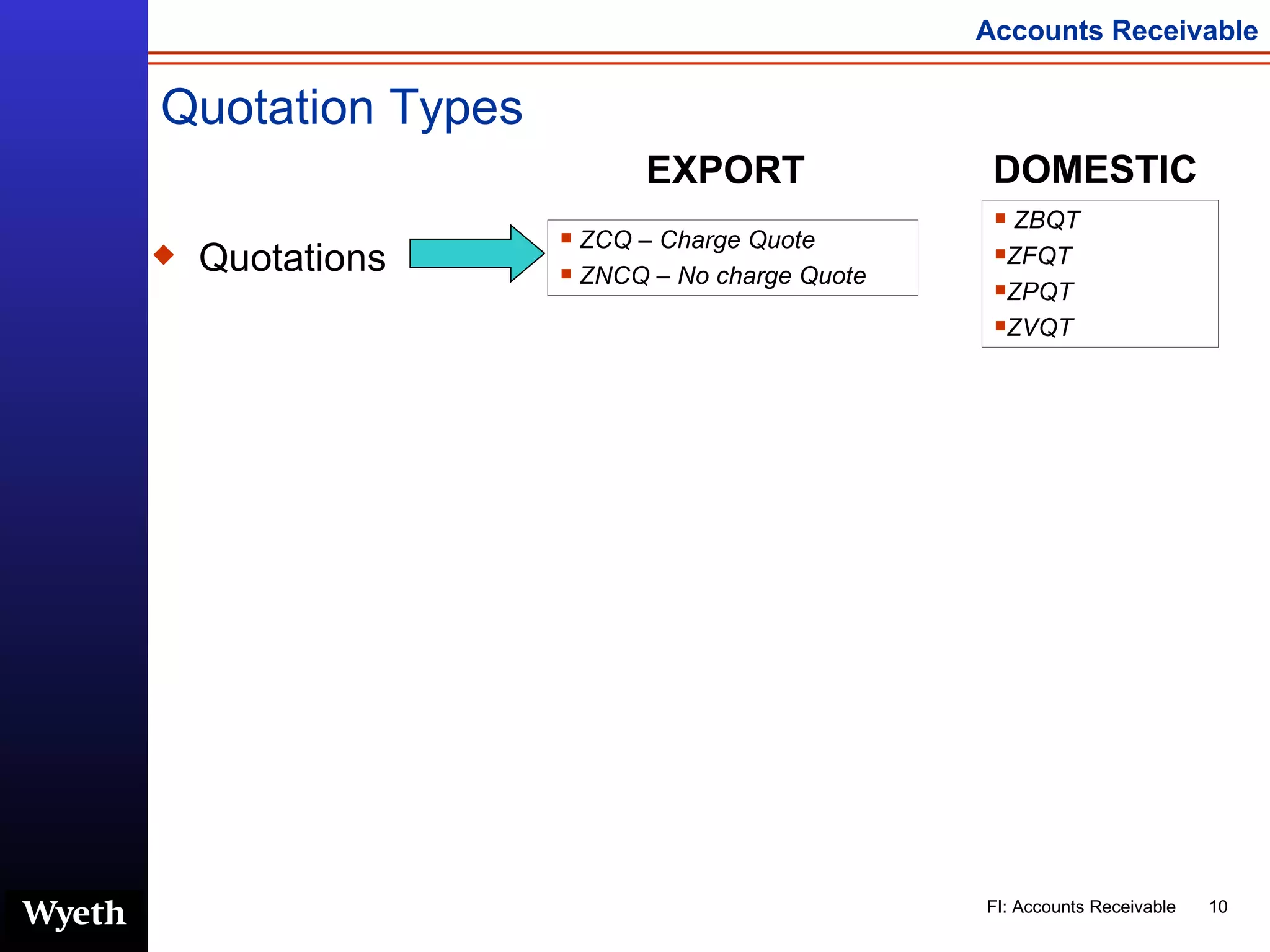 Accounts Receivable

Quotation Types

EXPORT

DOMESTIC

Quotations

ZCQ – Charge Quote
ZNCQ – No charge Quote

ZBQT
ZFQT
ZPQT
ZVQT

Wyeth

FI: Accounts Receivable 10